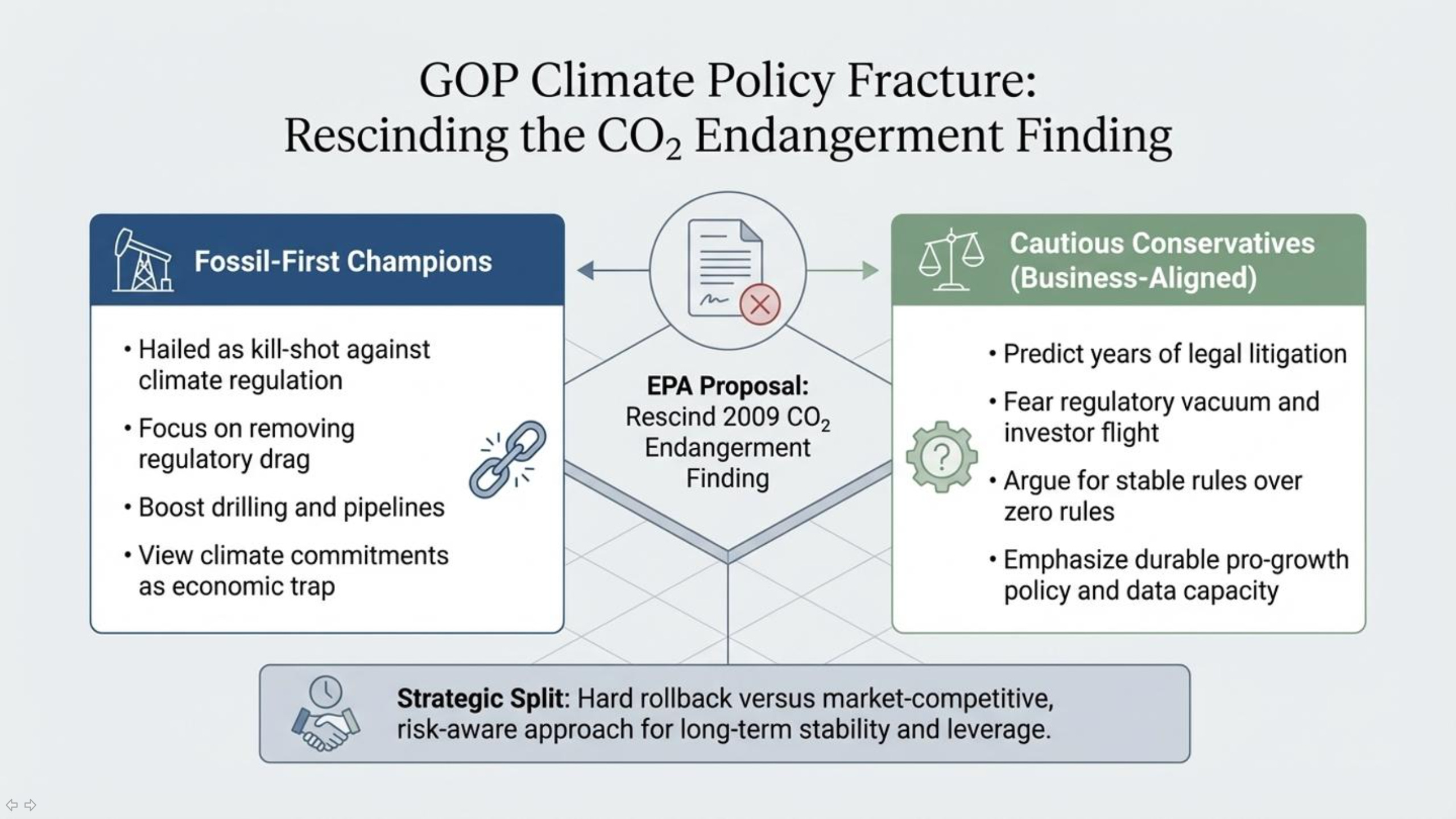 GOP Climate Policy Fracture:
Rescinding the $CO_2$ Endangerment Finding

Fossil-First Champions

• Hailed as kill-shot against climate regulation
• Focus on removing regulatory drag
• Boost drilling and pipelines
• View climate commitments as economic trap

EPA Proposal:
Rescind 2009 $CO_2$ Endangerment Finding

Cautious Conservatives (Business-Aligned)

• Predict years of legal litigation
• Fear regulatory vacuum and investor flight
• Argue for stable rules over zero rules
• Emphasize durable pro-growth policy and data capacity

Strategic Split: Hard rollback versus market-competitive, risk-aware approach for long-term stability and leverage.